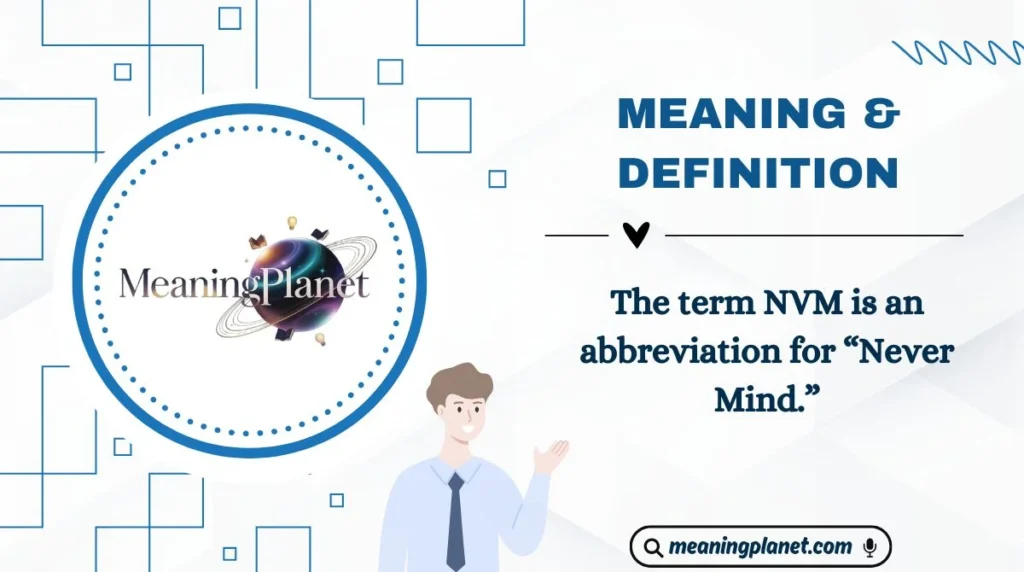 MeaningPlanet

MEANING & DEFINITION

The term NVM is an abbreviation for “Never Mind.”

meaningplanet.com